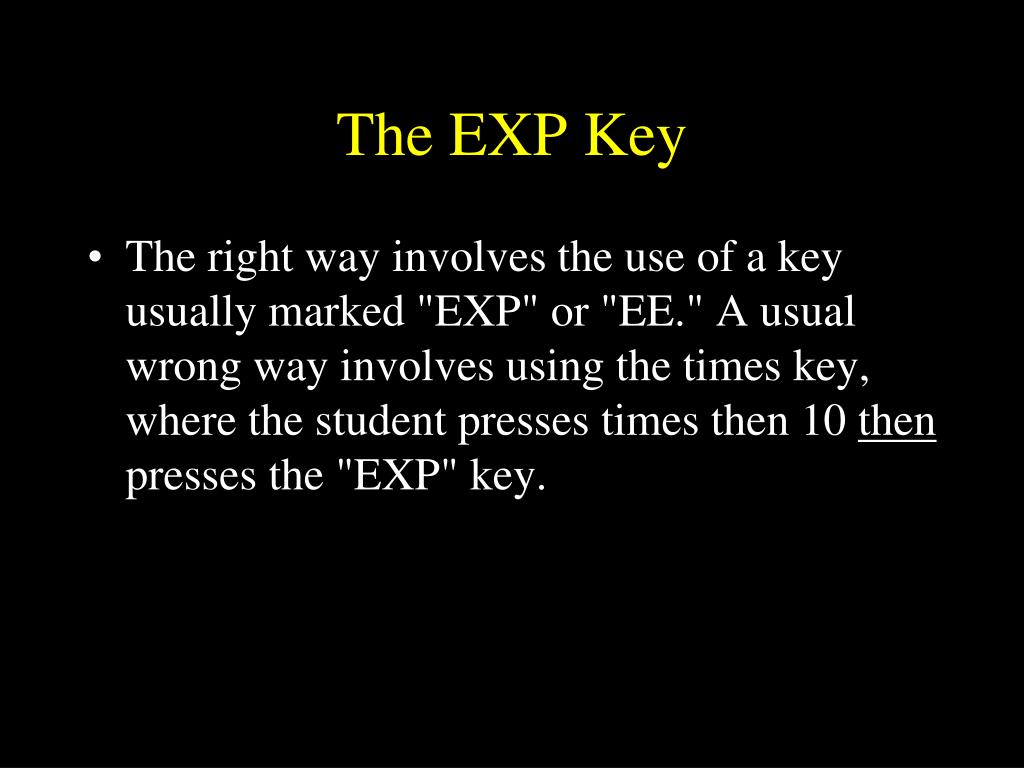 The EXP Key

• The right way involves the use of a key usually marked "EXP" or "EE." A usual wrong way involves using the times key, where the student presses times then 10 then presses the "EXP" key.